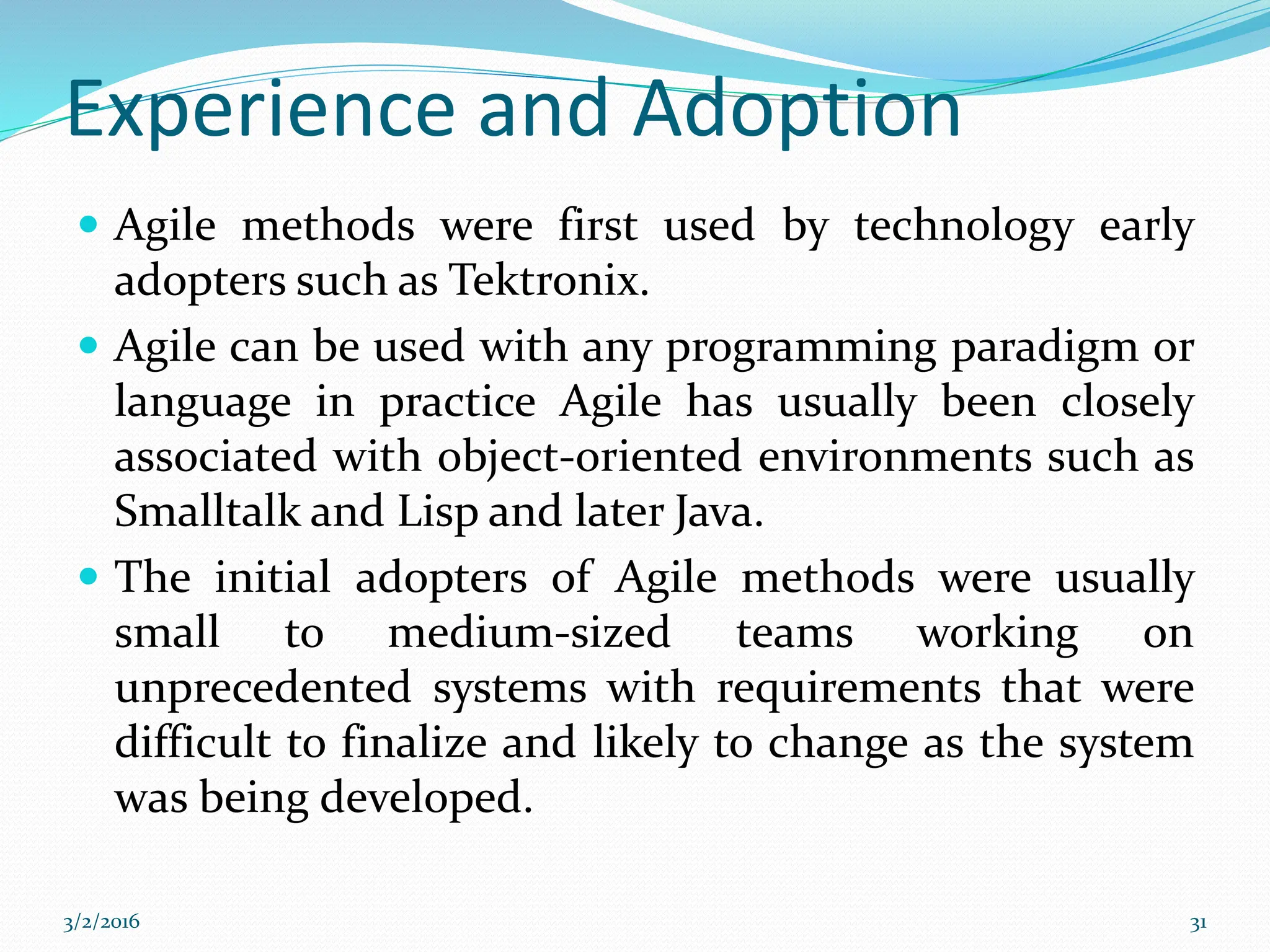 Experience and Adoption

- Agile methods were first used by technology early adopters such as Tektronix.
- Agile can be used with any programming paradigm or language in practice Agile has usually been closely associated with object-oriented environments such as Smalltalk and Lisp and later Java.
- The initial adopters of Agile methods were usually small to medium-sized teams working on unprecedented systems with requirements that were difficult to finalize and likely to change as the system was being developed.

3/2/2016

31